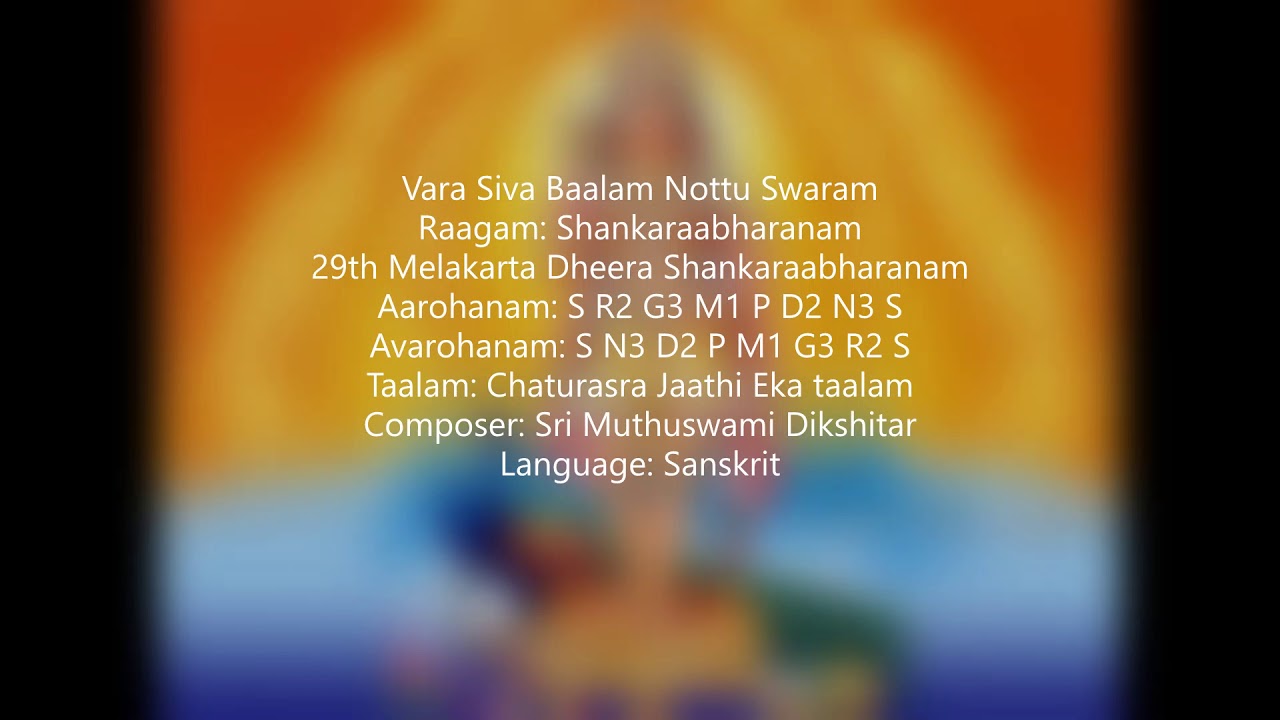 Vara Siva Baalam Nottu Swaram
Raagam: Shankaraabharanam
29th Melakarta Dheera Shankaraabharanam
Aarohanam: S R2 G3 M1 P D2 N3 S
Avarohanam: S N3 D2 P M1 G3 R2 S
Taalam: Chaturasra Jaathi Eka taalam
Composer: Sri Muthuswami Dikshitar
Language: Sanskrit